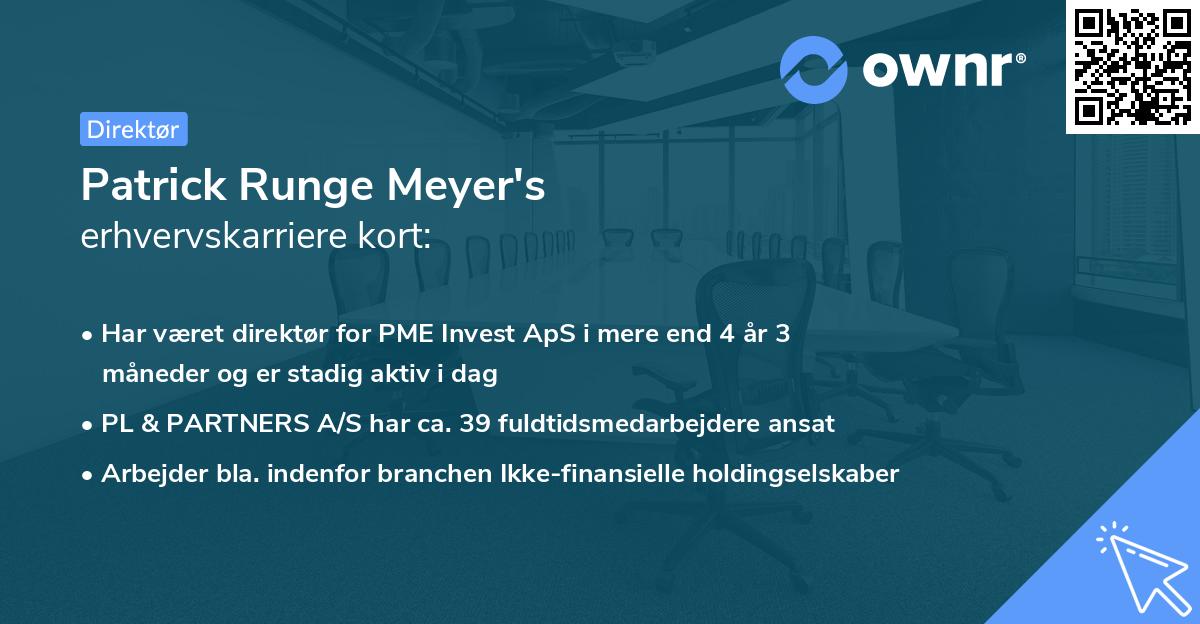 ownr®

Direktør

Patrick Runge Meyer's
erhvervskarriere kort:

• Har været direktør for PME Invest ApS i mere end 4 år 3 måneder og er stadig aktiv i dag
• PL & PARTNERS A/S har ca. 39 fuldtidsmedarbejdere ansat
• Arbejder bla. indenfor branchen Ikke-finansielle holdingselskaber